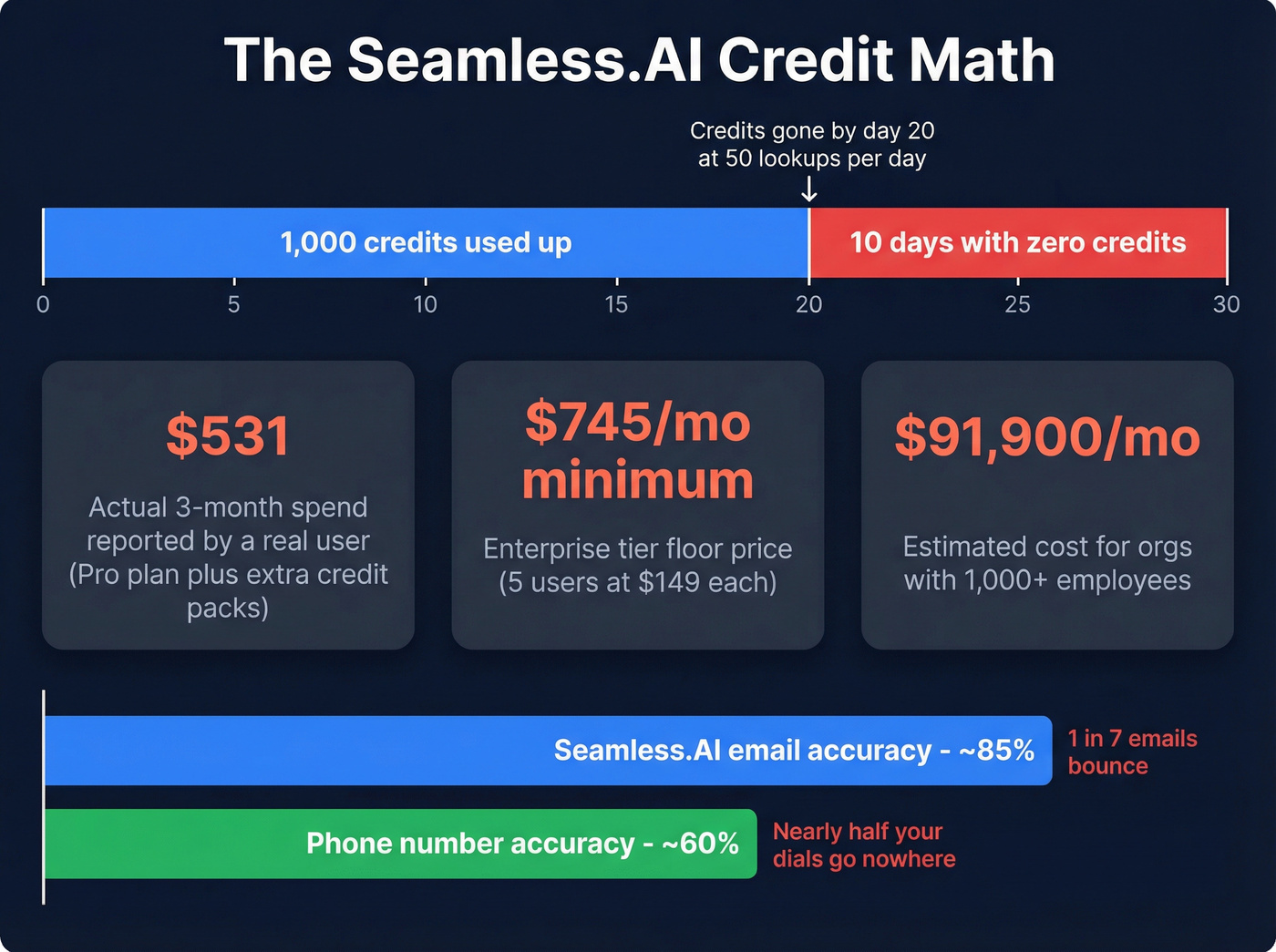 The Seamless.AI Credit Math

Credits gone by day 20 at 50 lookups per day

1,000 credits used up

10 days with zero credits

0 5 10 15 20 25 30

$531

Actual 3-month spend reported by a real user (Pro plan plus extra credit packs)

$745/mo minimum

Enterprise tier floor price (5 users at $149 each)

$91,900/mo

Estimated cost for orgs with 1,000+ employees

Seamless.AI email accuracy - ~85%

1 in 7 emails bounce

Phone number accuracy - ~60%

Nearly half your dials go nowhere